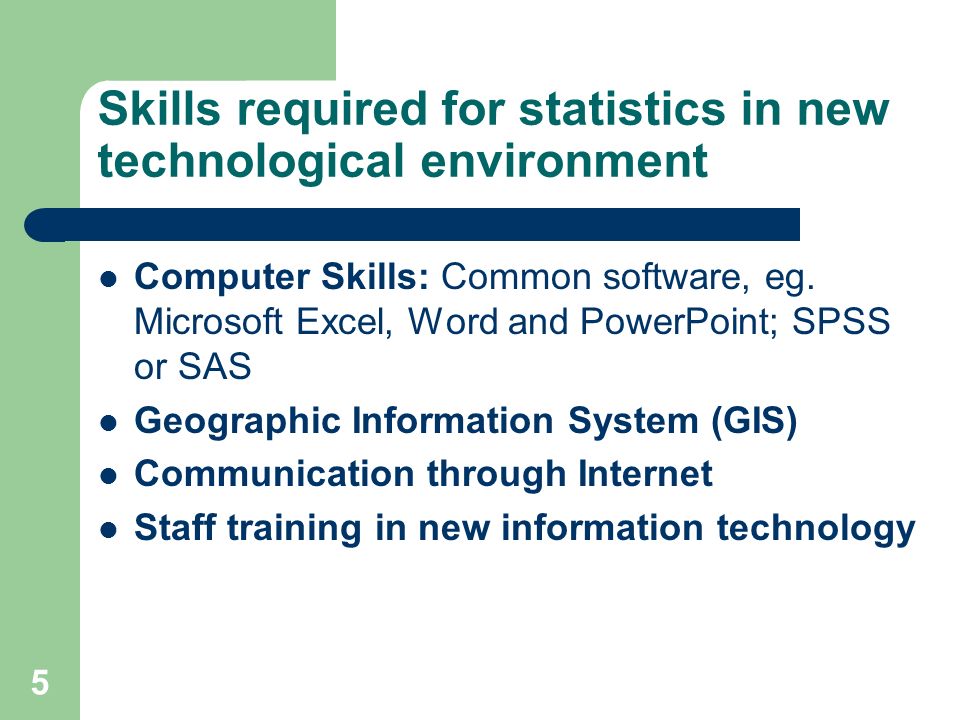 Skills required for statistics in new technological environment

- Computer Skills: Common software, eg. Microsoft Excel, Word and PowerPoint; SPSS or SAS
- Geographic Information System (GIS)
- Communication through Internet
- Staff training in new information technology

5